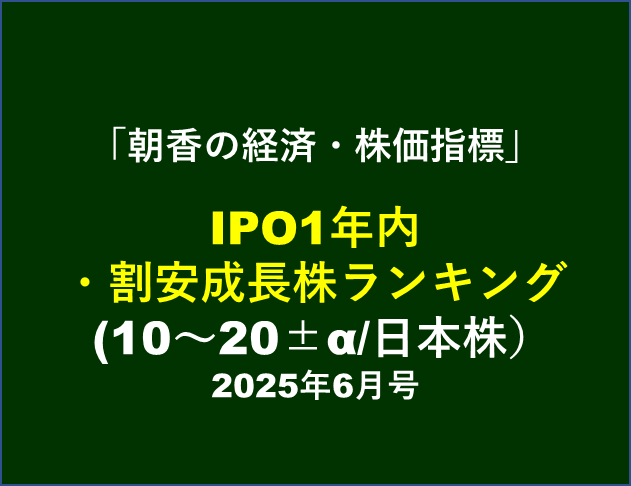 「朝香の経済・株価指標」

IPO1年内
・割安成長株ランキング
(10～20±α/日本株）
2025年6月号